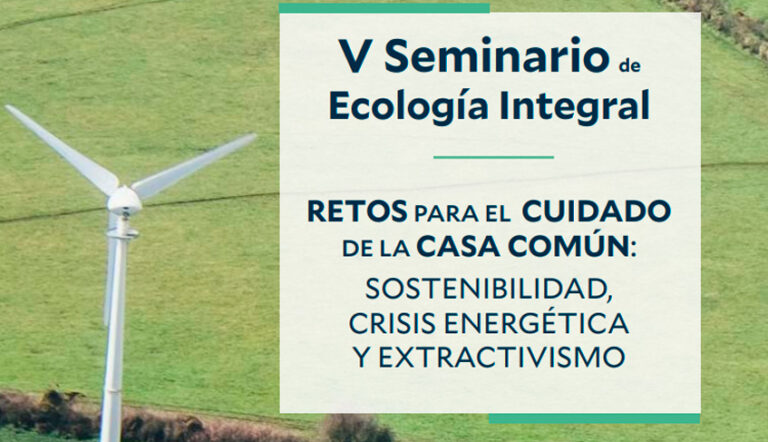 V Seminario de Ecología Integral

RETOS PARA EL CUIDADO DE LA CASA COMÚN:
SOSTENIBILIDAD, CRISIS ENERGÉTICA Y EXTRACTIVISMO